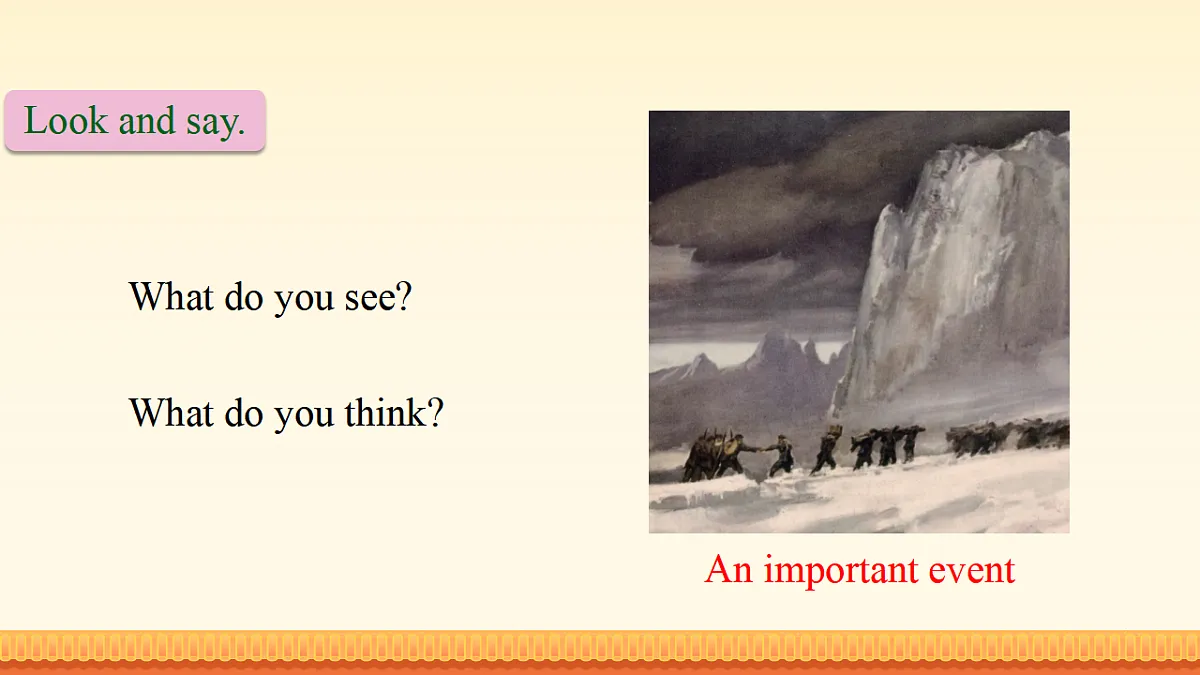 Look and say.

What do you see?

What do you think?

An important event